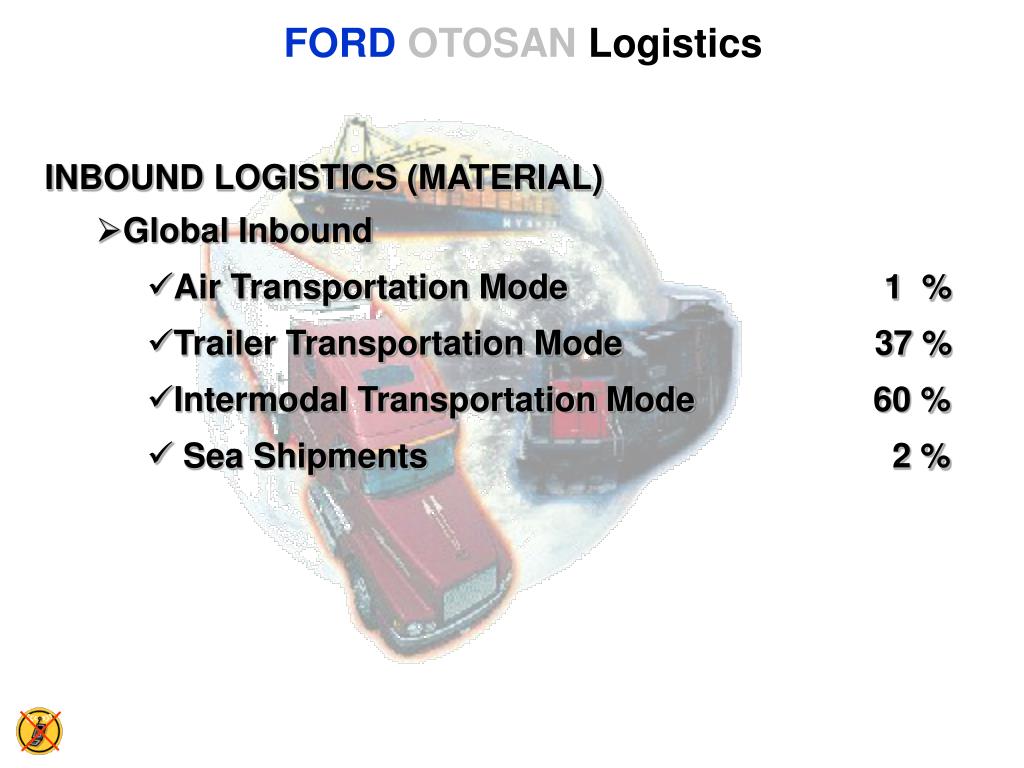 FORD OTOSAN Logistics

INBOUND LOGISTICS (MATERIAL)

➢Global Inbound

✓Air Transportation Mode 1 %

✓Trailer Transportation Mode 37 %

✓Intermodal Transportation Mode 60 %

✓ Sea Shipments 2 %